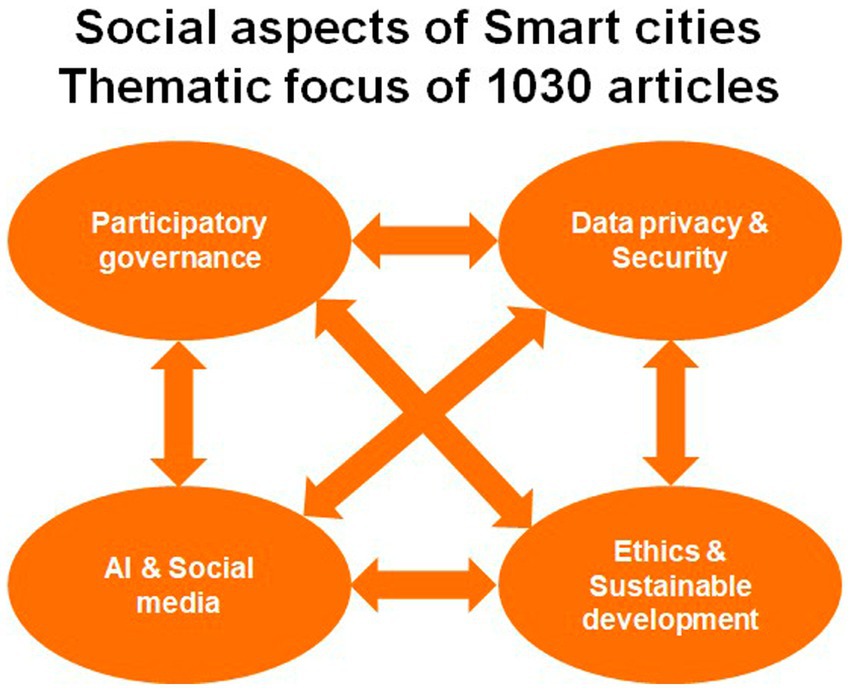 Social aspects of Smart cities
Thematic focus of 1030 articles

Participatory governance

Data privacy & Security

AI & Social media

Ethics & Sustainable development